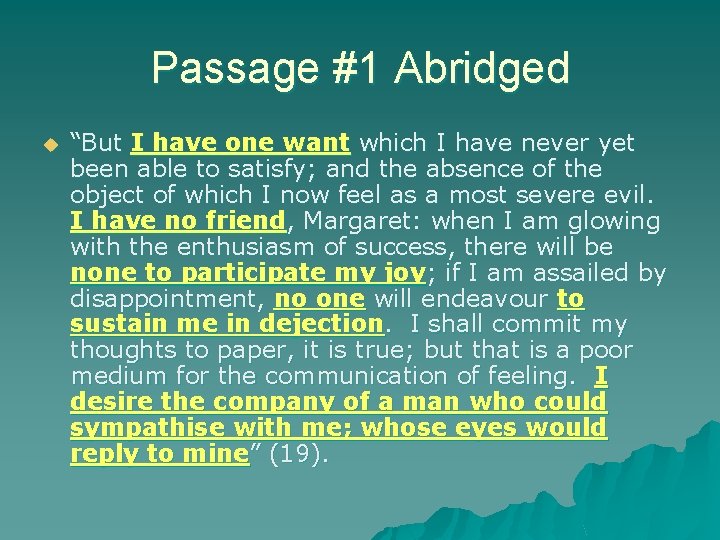 Passage #1 Abridged

“But I have one want which I have never yet been able to satisfy; and the absence of the object of which I now feel as a most severe evil. I have no friend, Margaret: when I am glowing with the enthusiasm of success, there will be none to participate my joy; if I am assailed by disappointment, no one will endeavour to sustain me in dejection. I shall commit my thoughts to paper, it is true; but that is a poor medium for the communication of feeling. I desire the company of a man who could sympathise with me; whose eyes would reply to mine” (19).